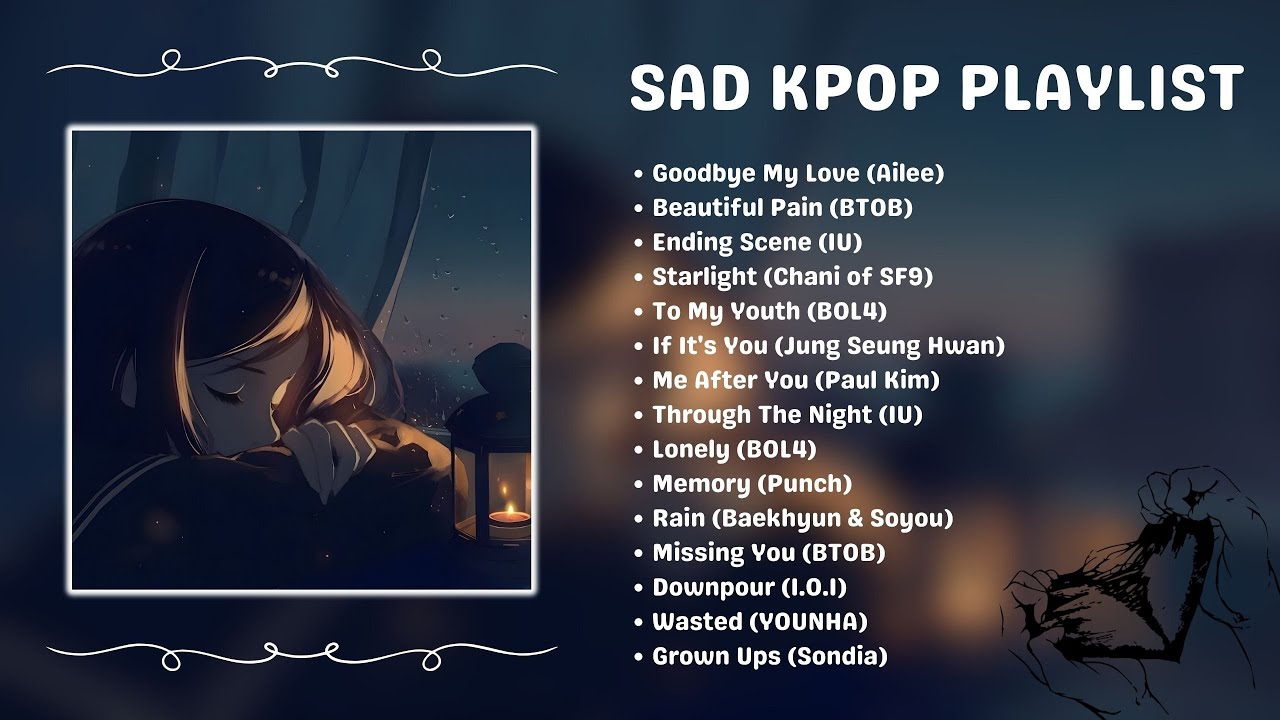 SAD KPOP PLAYLIST

• Goodbye My Love (Ailee)
• Beautiful Pain (BTOB)
• Ending Scene (IU)
• Starlight (Chani of SF9)
• To My Youth (BOL4)
• If It's You (Jung Seung Hwan)
• Me After You (Paul Kim)
• Through The Night (IU)
• Lonely (BOL4)
• Memory (Punch)
• Rain (Baekhyun & Soyou)
• Missing You (BTOB)
• Downpour (I.O.I)
• Wasted (YOUNHA)
• Grown Ups (Sondia)